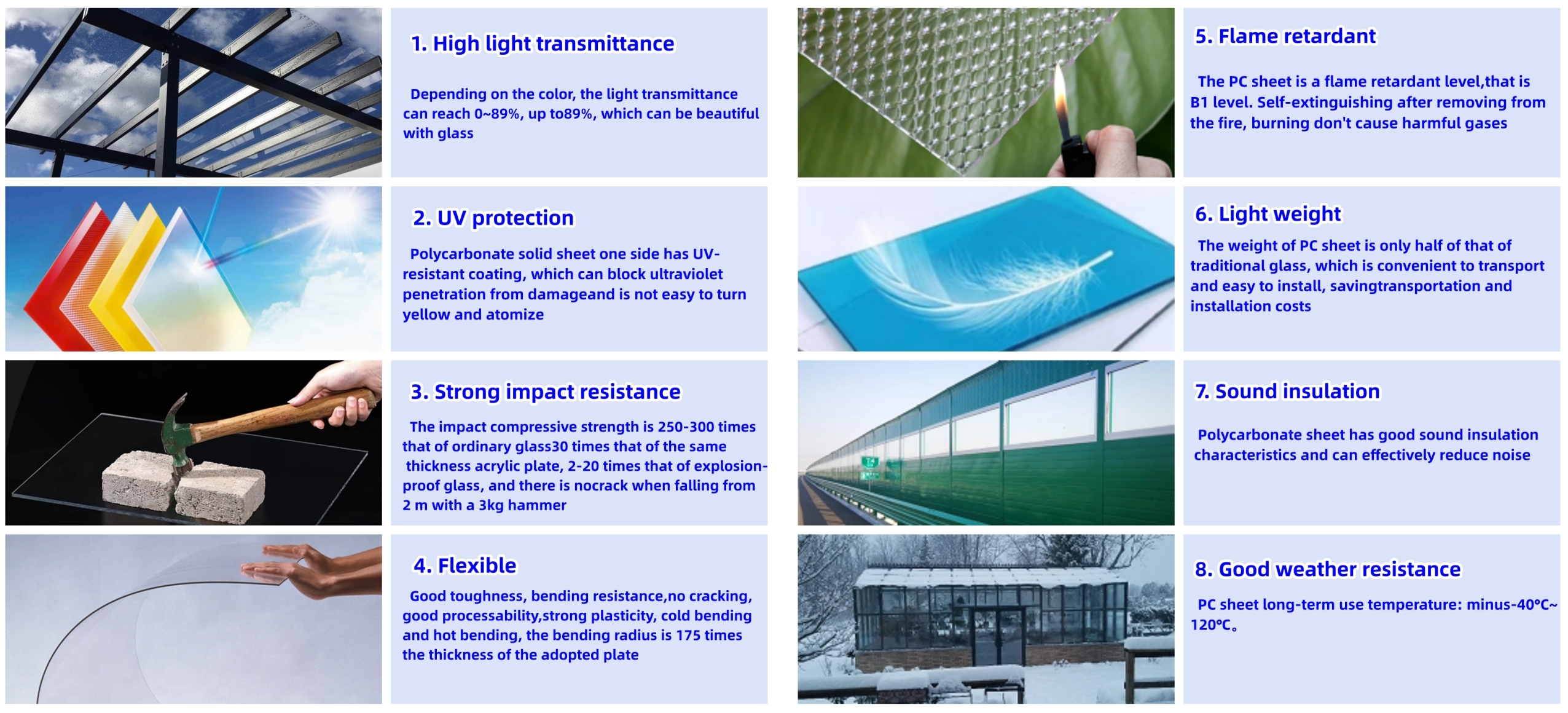 1. High light transmittance

Depending on the color, the light transmittance can reach 0~89%, up to89%, which can be beautiful with glass

2. UV protection

Polycarbonate solid sheet one side has UV-resistant coating, which can block ultraviolet penetration from damageand is not easy to turn yellow and atomize

3. Strong impact resistance

The impact compressive strength is 250-300 times that of ordinary glass30 times that of the same thickness acrylic plate, 2-20 times that of explosion-proof glass, and there is nocrack when falling from 2 m with a 3kg hammer

4. Flexible

Good toughness, bending resistance,no cracking, good processability,strong plasticity, cold bending and hot bending, the bending radius is 175 times the thickness of the adopted plate

5. Flame retardant

The PC sheet is a flame retardant level,that is B1 level. Self-extinguishing after removing from the fire, burning don't cause harmful gases

6. Light weight

The weight of PC sheet is only half of that of traditional glass, which is convenient to transport and easy to install, savingtransportation and installation costs

7. Sound insulation

Polycarbonate sheet has good sound insulation characteristics and can effectively reduce noise

8. Good weather resistance

PC sheet long-term use temperature: minus-40℃~120℃。